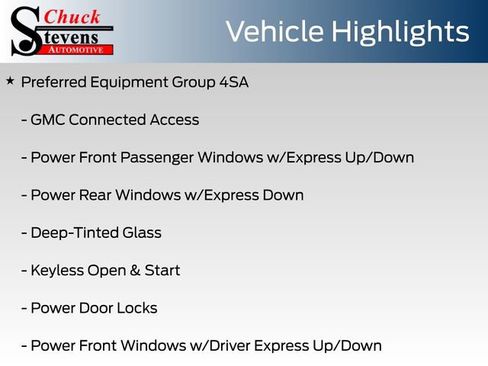 Chuck
Stevens
AUTOMOTIVE

Vehicle Highlights

★ Preferred Equipment Group 4SA

- GMC Connected Access

- Power Front Passenger Windows w/Express Up/Down

- Power Rear Windows w/Express Down

- Deep-Tinted Glass

- Keyless Open & Start

- Power Door Locks

- Power Front Windows w/Driver Express Up/Down